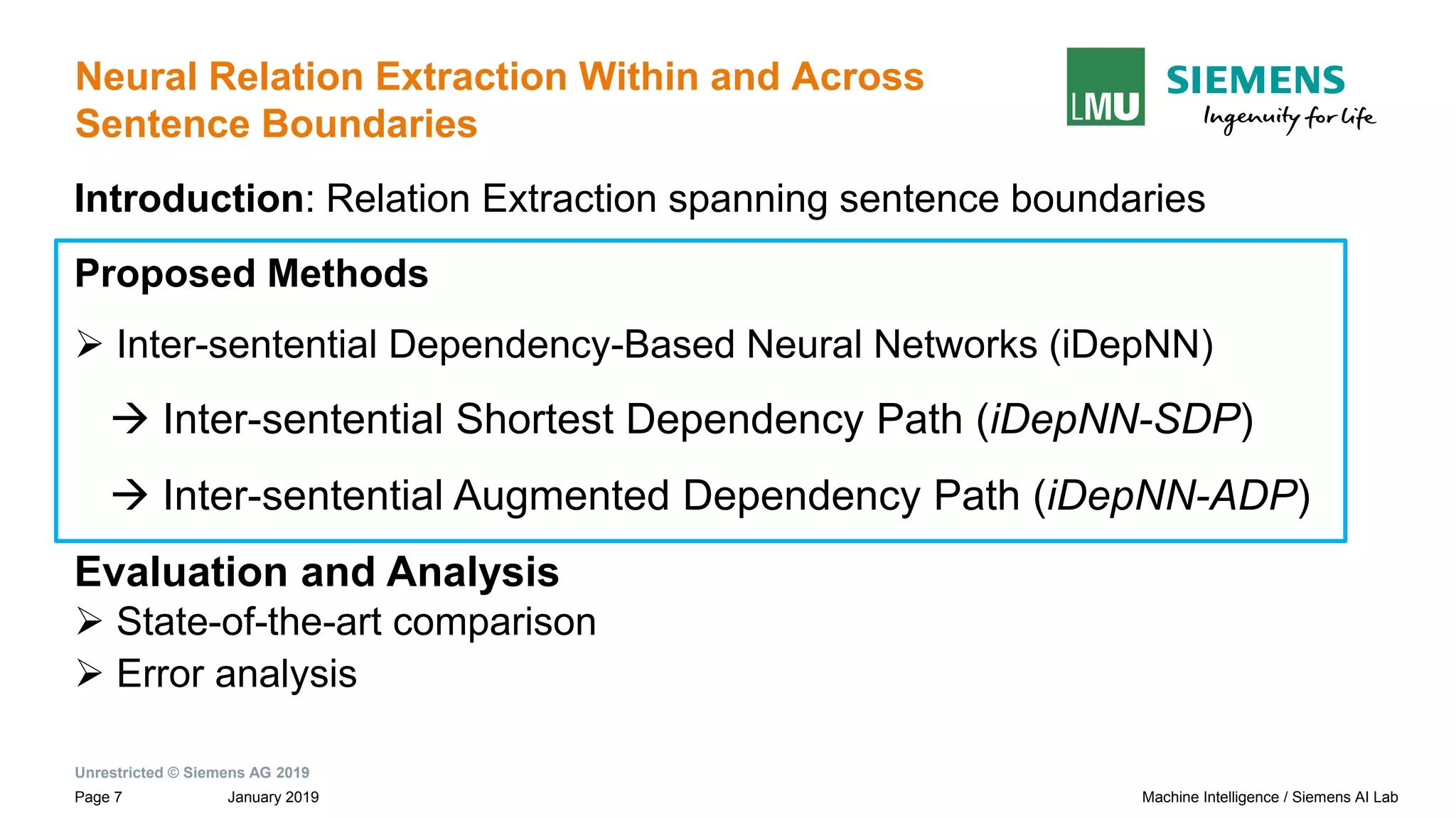 Neural Relation Extraction Within and Across Sentence Boundaries

LMU

SIEMENS
Ingenuity for life

Introduction: Relation Extraction spanning sentence boundaries

Proposed Methods

➢ Inter-sentential Dependency-Based Neural Networks (iDepNN)

→ Inter-sentential Shortest Dependency Path (iDepNN-SDP)

→ Inter-sentential Augmented Dependency Path (iDepNN-ADP)

Evaluation and Analysis

➢ State-of-the-art comparison

➢ Error analysis

Unrestricted © Siemens AG 2019

Page 7 January 2019

Machine Intelligence / Siemens AI Lab